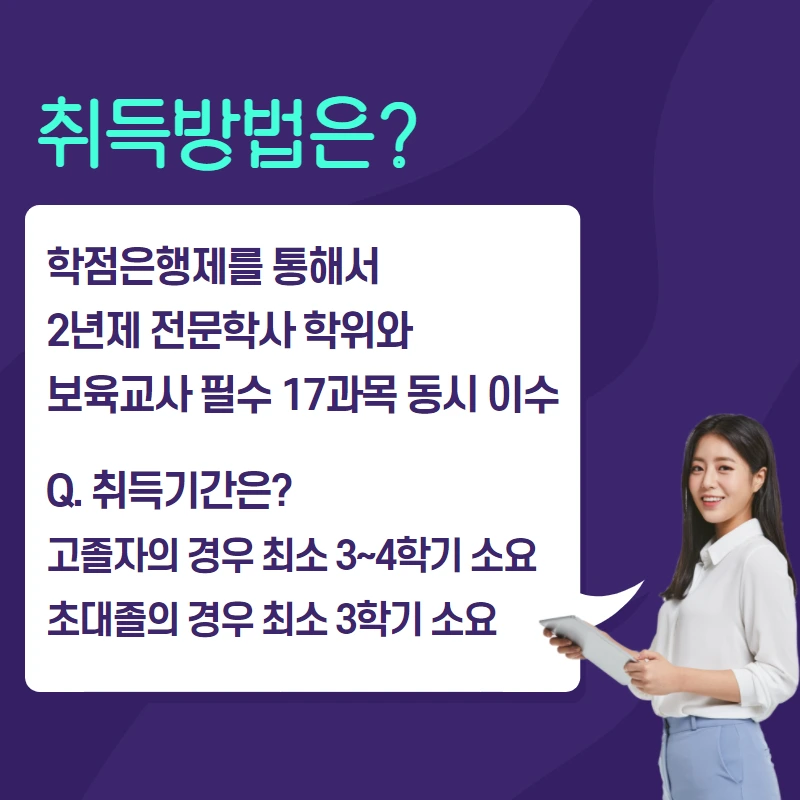 취득방법은?

학점은행제를 통해서
2년제 전문학사 학위와
보육교사 필수 17과목 동시 이수

Q. 취득기간은?
고졸자의 경우 최소 3~4학기 소요
초대졸의 경우 최소 3학기 소요